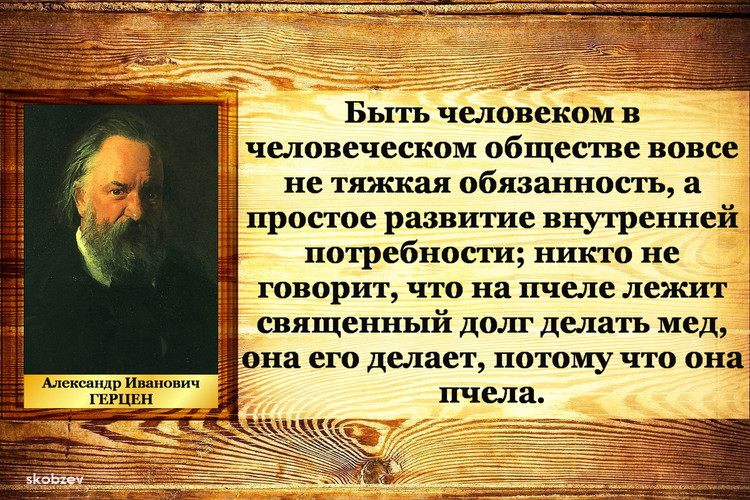 Александр Иванович
ГЕРЦЕН

Быть человеком в человеческом обществе вовсе не тяжкая обязанность, а простое развитие внутренней потребности; никто не говорит, что на пчеле лежит священный долг делать мед, она его делает, потому что она пчела.

skobzev